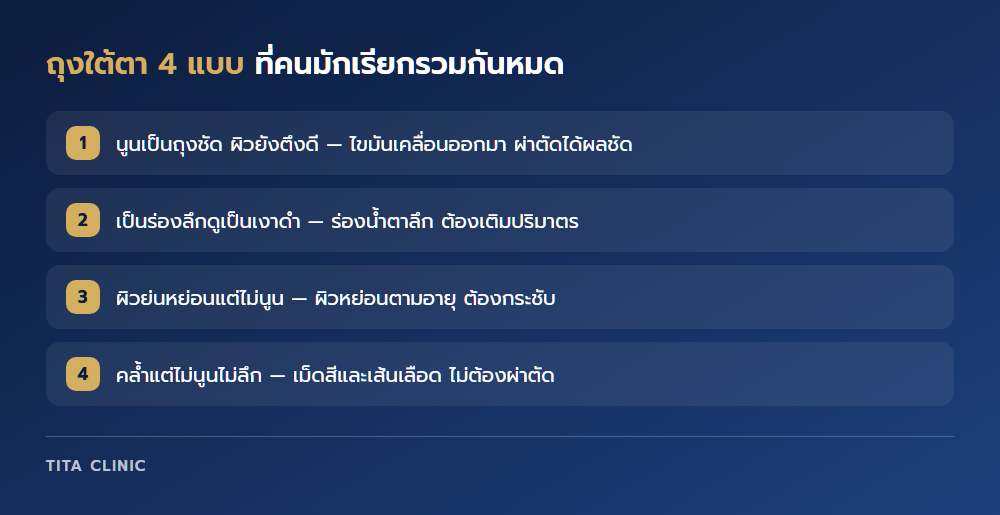 ถุงใต้ตา 4 แบบ ที่คนมักเรียกรวมกันหมด

1 นูนเป็นถุงชัด ผิวยังตึงดี — ไขมันเคลื่อนออกมา ผ่าตัดได้ผลชัด

2 เป็นร่องลึกดูเป็นเงาดำ — ร่องน้ำตาลึก ต้องเติมปริมาตร

3 ผิวย่นหย่อนแต่ไม่นูน — ผิวหย่อนตามอายุ ต้องกระชับ

4 คล้ำแต่ไม่นูนไม่ลึก — เม็ดสีและเส้นเลือด ไม่ต้องผ่าตัด

TITA CLINIC